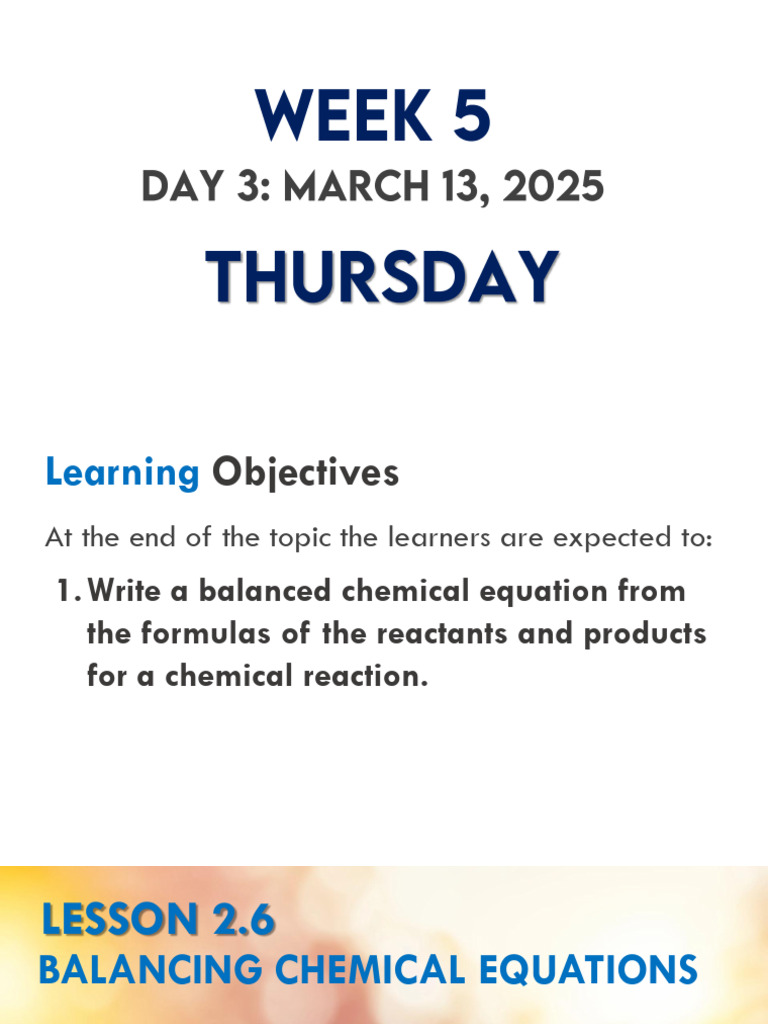 WEEK 5

DAY 3: MARCH 13, 2025

THURSDAY

Learning Objectives

At the end of the topic the learners are expected to:

1. Write a balanced chemical equation from the formulas of the reactants and products for a chemical reaction.

LESSON 2.6
BALANCING CHEMICAL EQUATIONS